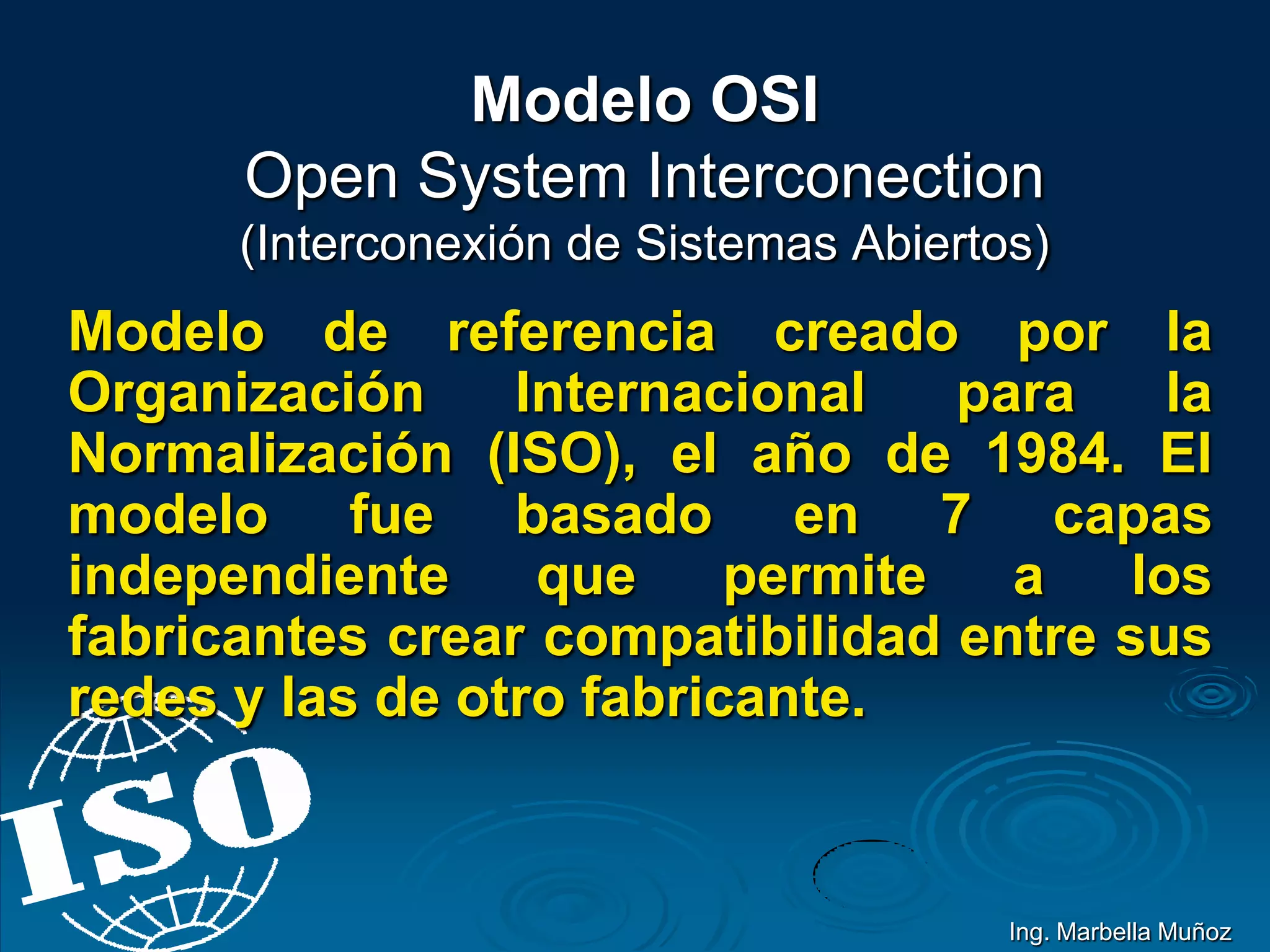 Modelo OSI
Open System Interconection
(Interconexión de Sistemas Abiertos)

Modelo de referencia creado por la Organización Internacional para la Normalización (ISO), el año de 1984. El modelo fue basado en 7 capas independiente que permite a los fabricantes crear compatibilidad entre sus redes y las de otro fabricante.

ISO

Ing. Marbella Muñoz